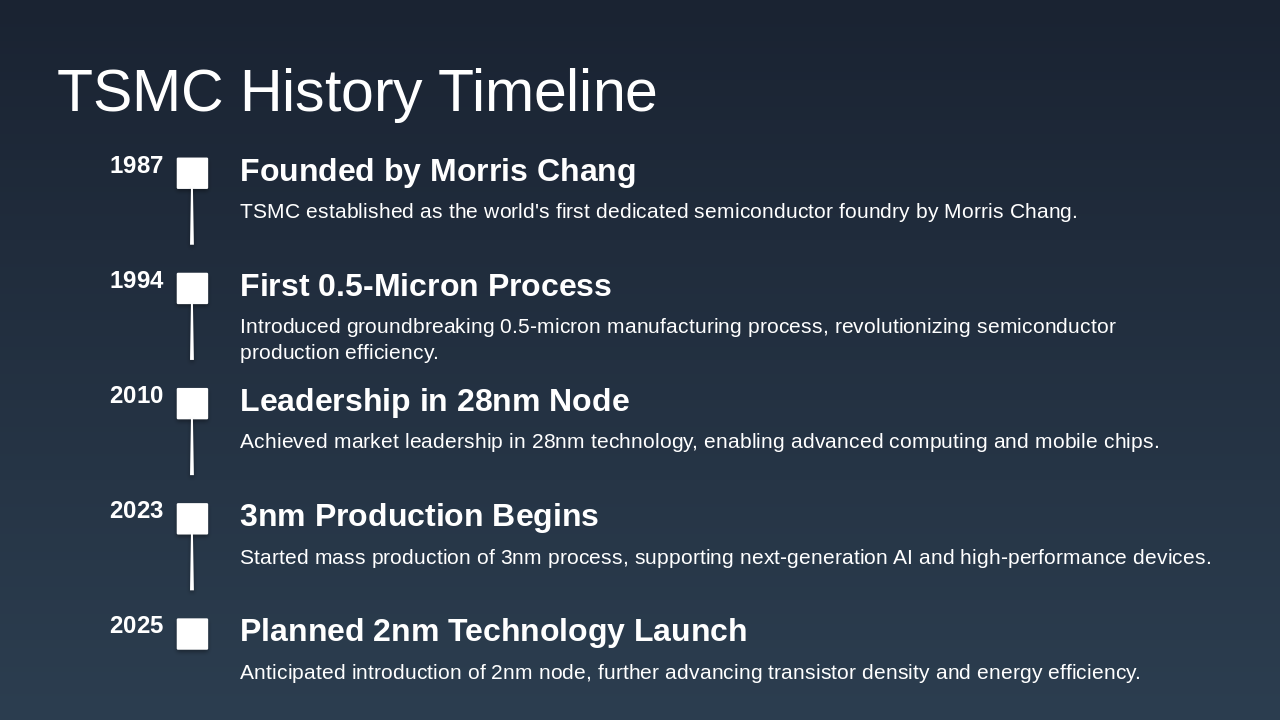 TSMC History Timeline

1987
Founded by Morris Chang
TSMC established as the world's first dedicated semiconductor foundry by Morris Chang.

1994
First 0.5-Micron Process
Introduced groundbreaking 0.5-micron manufacturing process, revolutionizing semiconductor production efficiency.

2010
Leadership in 28nm Node
Achieved market leadership in 28nm technology, enabling advanced computing and mobile chips.

2023
3nm Production Begins
Started mass production of 3nm process, supporting next-generation AI and high-performance devices.

2025
Planned 2nm Technology Launch
Anticipated introduction of 2nm node, further advancing transistor density and energy efficiency.